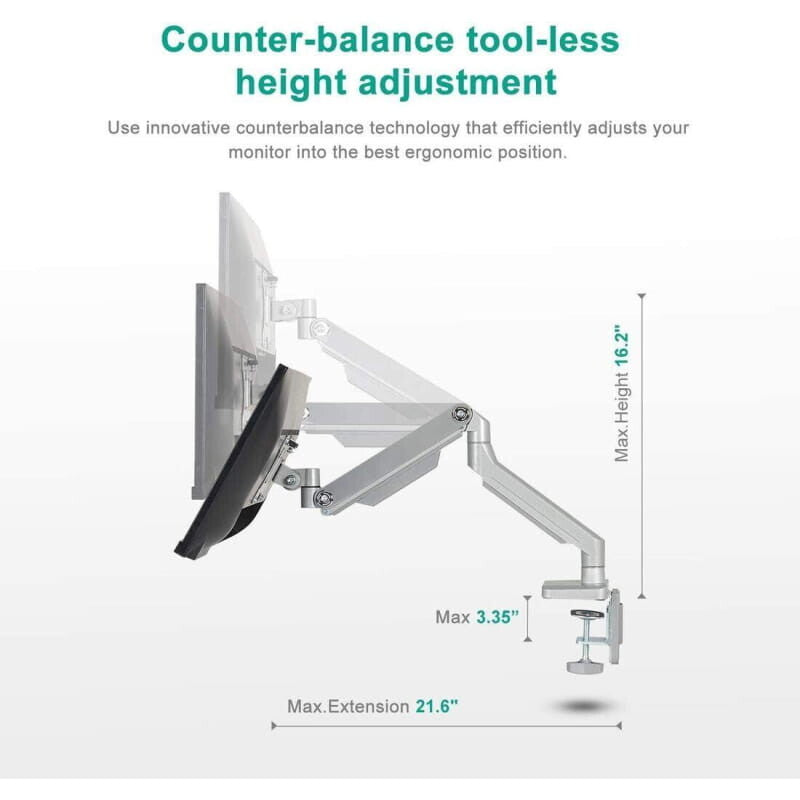 Counter-balance tool-less height adjustment

Use innovative counterbalance technology that efficiently adjusts your monitor into the best ergonomic position.

Max.Height 16.2"

Max 3.35"

Max.Extension 21.6"